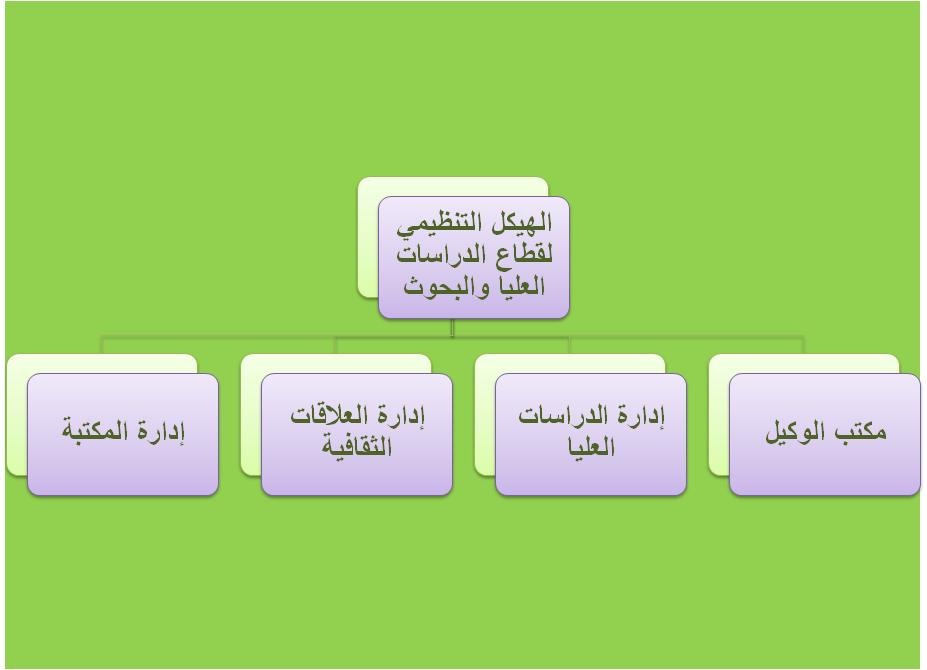 الهيكل التنظيمي لقطاع الدراسات العليا والبحوث

مكتب الوكيل

إدارة الدراسات العليا

إدارة العلاقات الثقافية

إدارة المكتبة